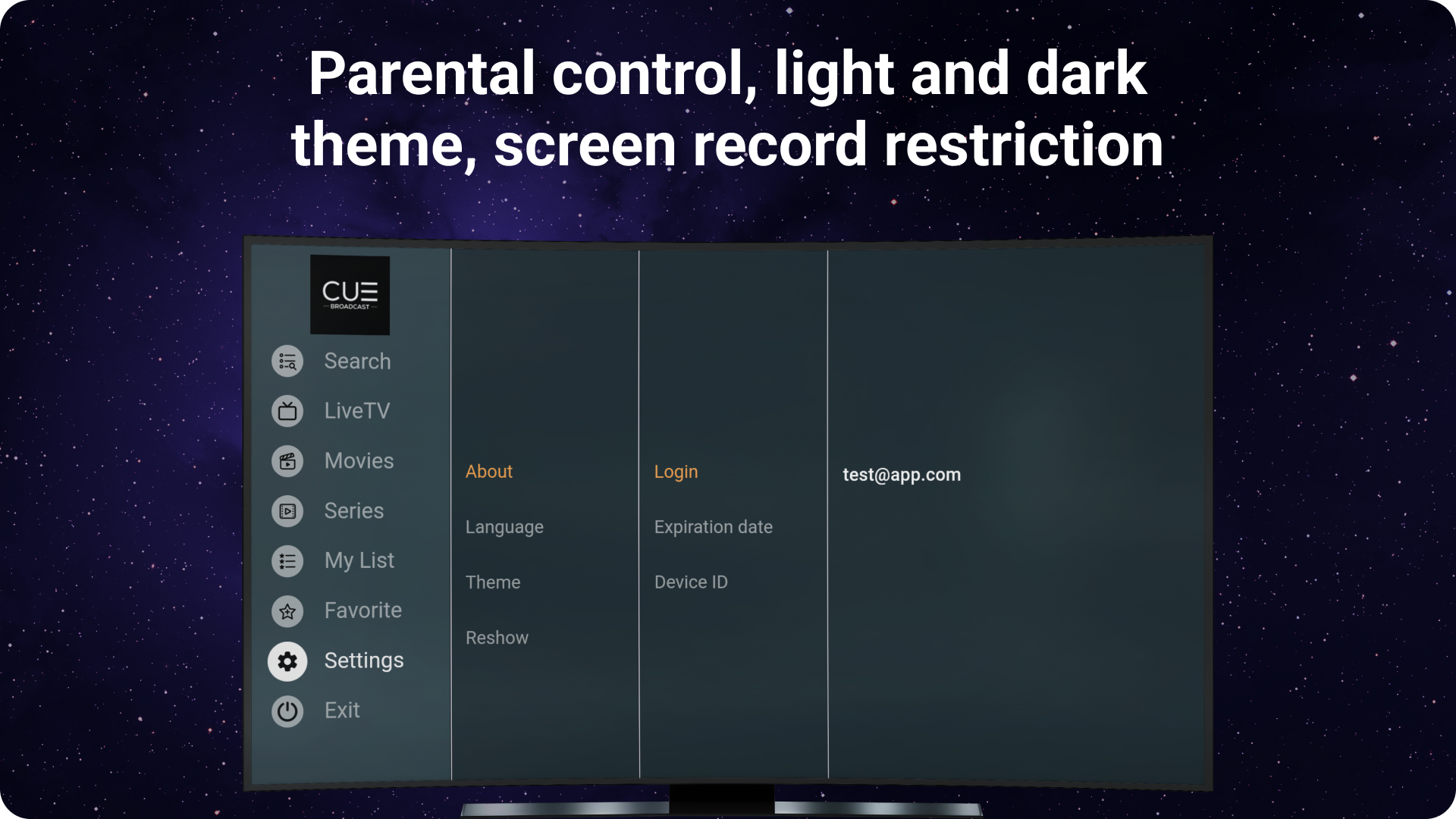 Parental control, light and dark theme, screen record restriction

CUE
BROADCAST

Search
LiveTV
Movies
Series
My List
Favorite
Settings
Exit

About
Language
Theme
Reshow

Login
Expiration date
Device ID

test@app.com